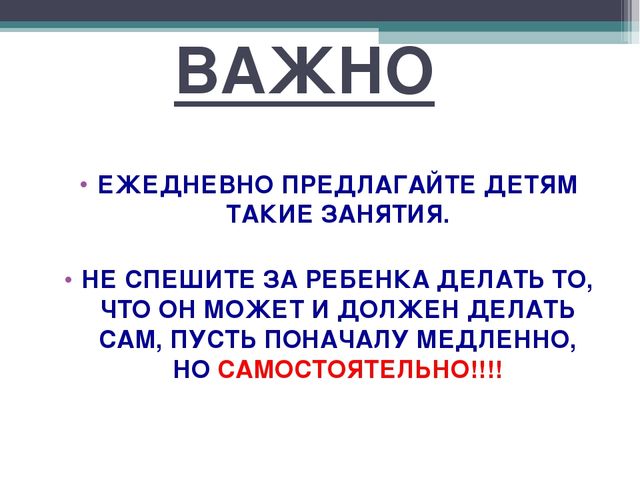 ВАЖНО

• ЕЖЕДНЕВНО ПРЕДЛАГАЙТЕ ДЕТЯМ ТАКИЕ ЗАНЯТИЯ.

• НЕ СПЕШИТЕ ЗА РЕБЕНКА ДЕЛАТЬ ТО, ЧТО ОН МОЖЕТ И ДОЛЖЕН ДЕЛАТЬ САМ, ПУСТЬ ПОНАЧАЛУ МЕДЛЕННО, НО САМОСТОЯТЕЛЬНО!!!!